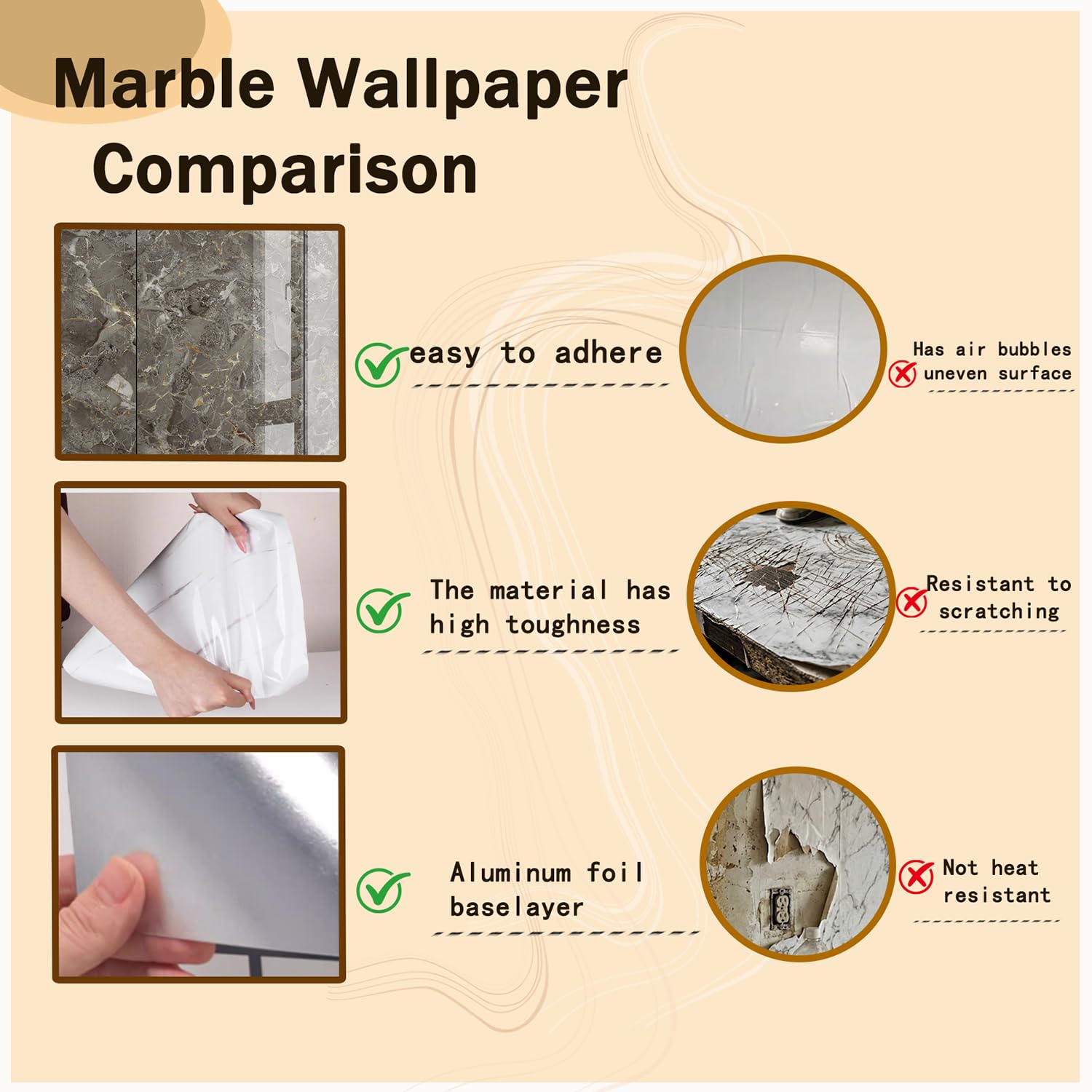 Marble Wallpaper Comparison

easy to adhere

Has air bubbles uneven surface

The material has high toughness

Resistant to scratching

Aluminum foil baselayer

Not heat resistant